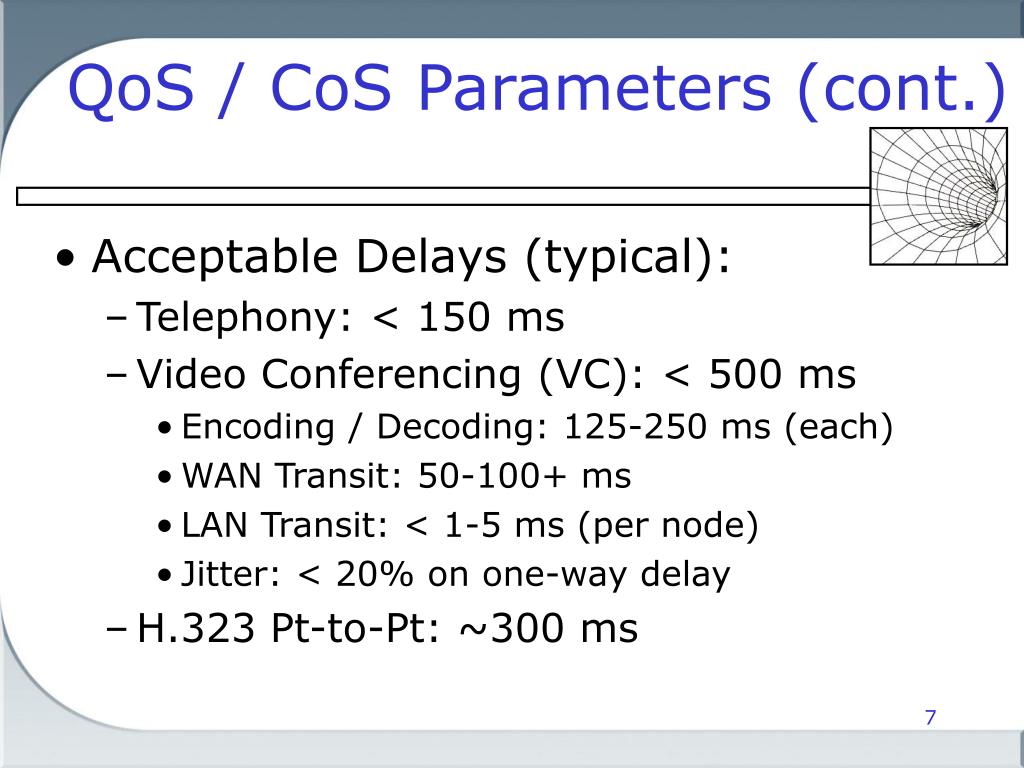 QoS / CoS Parameters (cont.)

• Acceptable Delays (typical):
– Telephony: < 150 ms
– Video Conferencing (VC): < 500 ms
• Encoding / Decoding: 125-250 ms (each)
• WAN Transit: 50-100+ ms
• LAN Transit: < 1-5 ms (per node)
• Jitter: < 20% on one-way delay
– H.323 Pt-to-Pt: ~300 ms

7